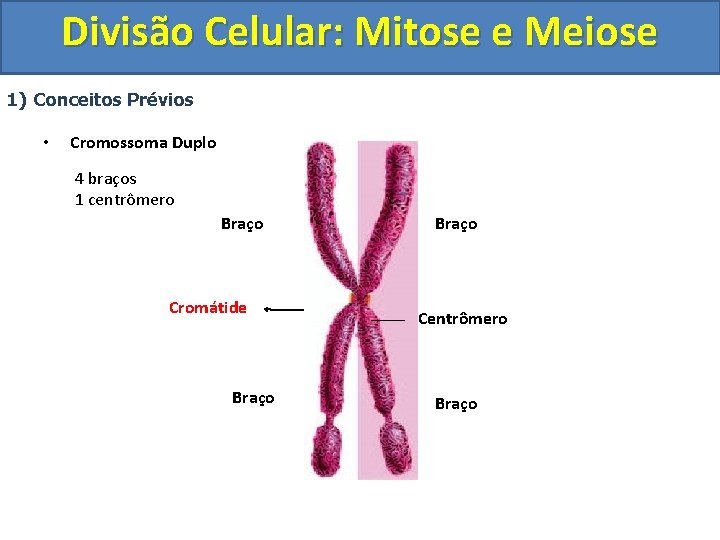 Divisão Celular: Mitose e Meiose

1) Conceitos Prévios

• Cromossoma Duplo

4 braços
1 centrômero

Braço

Braço

Cromátide

Centrômero

Braço

Braço